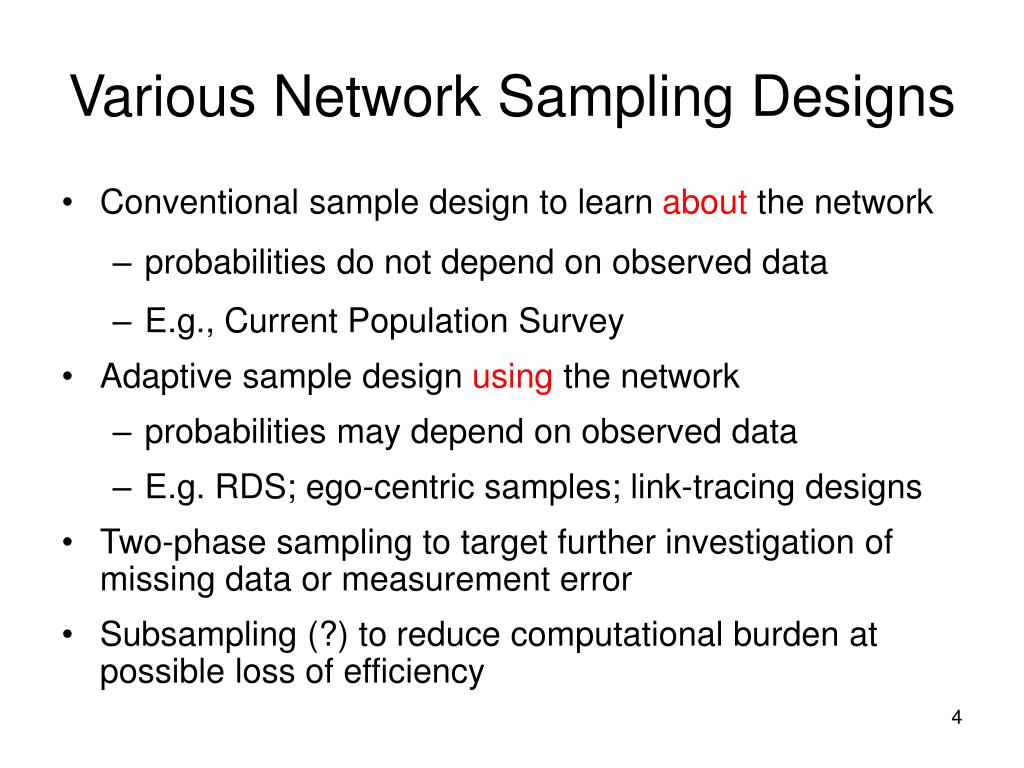 Various Network Sampling Designs

• Conventional sample design to learn about the network
  – probabilities do not depend on observed data
  – E.g., Current Population Survey
• Adaptive sample design using the network
  – probabilities may depend on observed data
  – E.g. RDS; ego-centric samples; link-tracing designs
• Two-phase sampling to target further investigation of missing data or measurement error
• Subsampling (?) to reduce computational burden at possible loss of efficiency

4